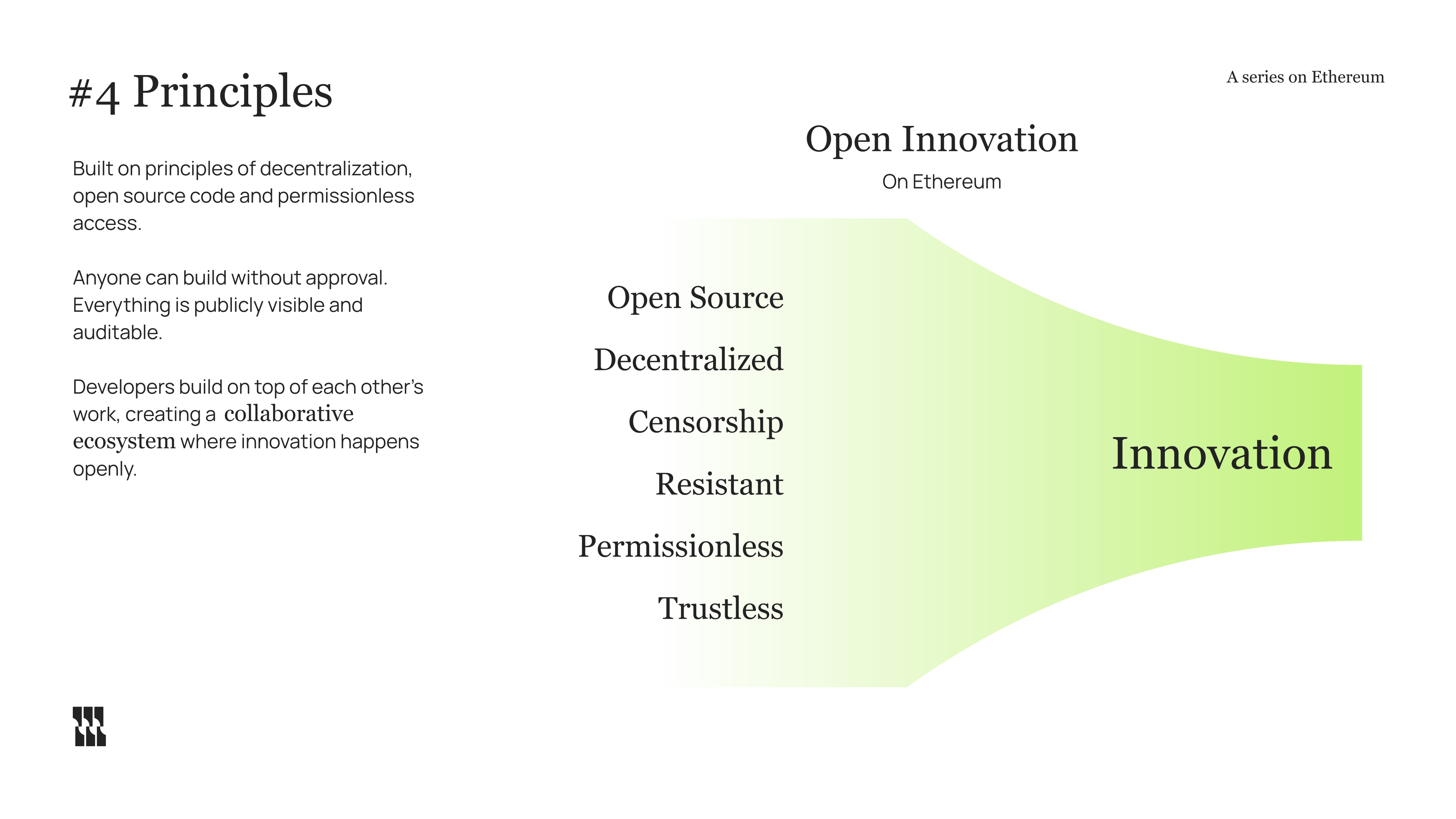 #4 Principles

A series on Ethereum

Built on principles of decentralization, open source code and permissionless access.

Anyone can build without approval. Everything is publicly visible and auditable.

Developers build on top of each other's work, creating a collaborative ecosystem where innovation happens openly.

Open Innovation

On Ethereum

Open Source

Decentralized

Censorship

Resistant

Permissionless

Trustless

Innovation